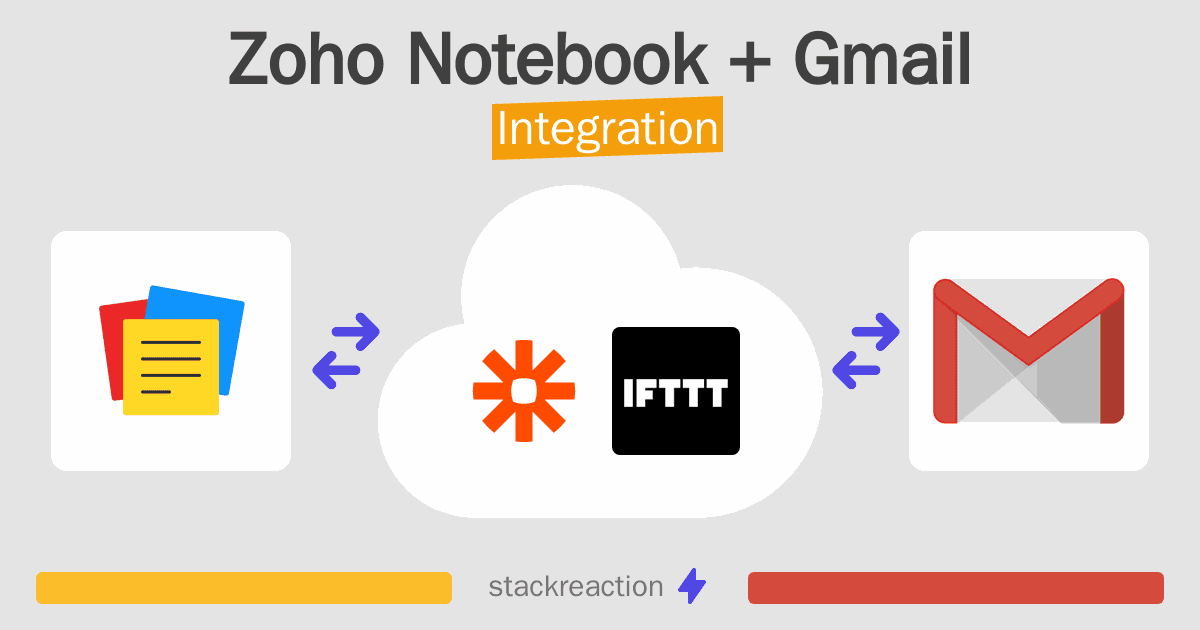 Zoho Notebook + Gmail
Integration

IFTTT

stackreaction